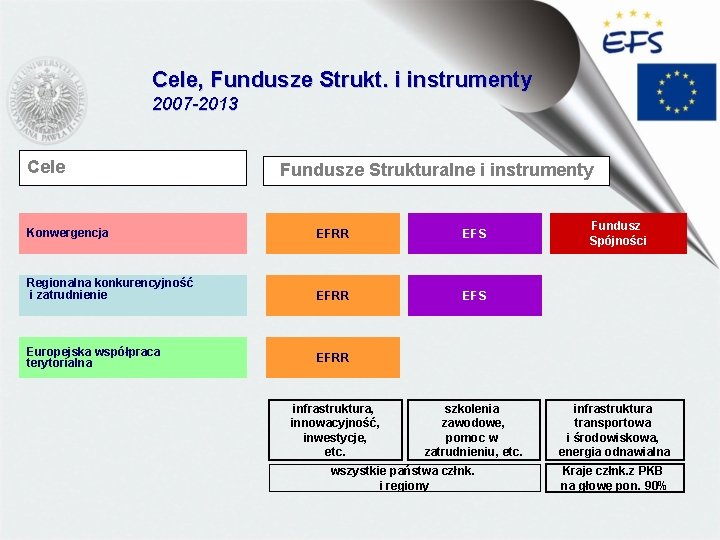 EFS

Cele, Fundusze Strukt. i instrumenty
2007-2013

Cele

Fundusze Strukturalne i instrumenty

Konwergencja

EFRR

EFS

Fundusz Spójności

Regionalna konkurencyjność i zatrudnienie

EFRR

EFS

Europejska współpraca terytorialna

EFRR

infrastruktura, innowacyjność, inwestycje, etc.

szkolenia zawodowe, pomoc w zatrudnieniu, etc.

infrastruktura transportowa i środowiskowa, energia odnawialna

wszystkie państwa człnk. i regiony

Kraje człnk.z PKB na głowę pon. 90%